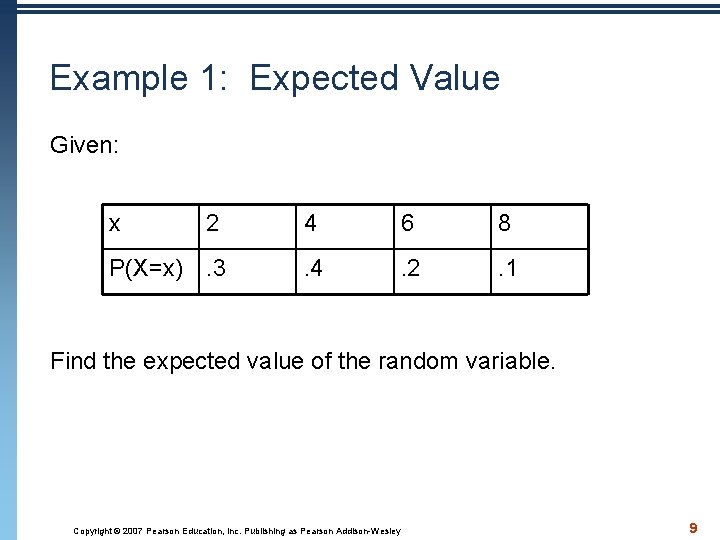 Example 1: Expected Value

Given:

| x | 2 | 4 | 6 | 8 |
|---|---|---|---|---|
| P(X=x) | .3 | .4 | .2 | .1 |

Find the expected value of the random variable.

Copyright © 2007 Pearson Education, Inc. Publishing as Pearson Addison-Wesley

9